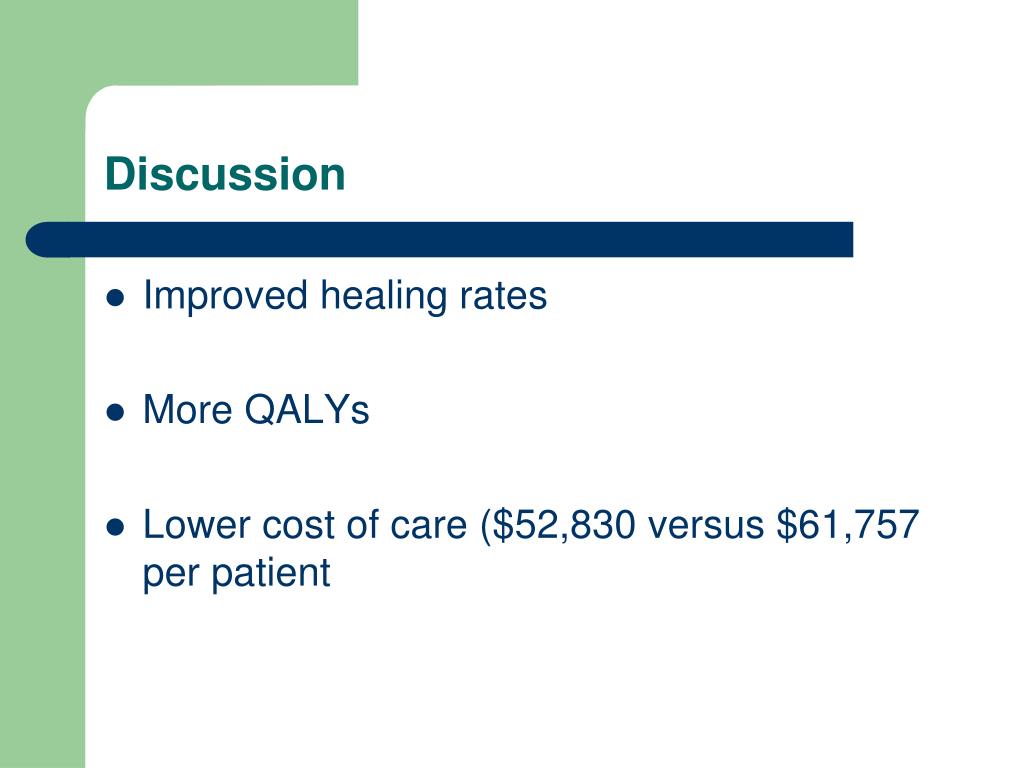 Discussion

- Improved healing rates
- More QALYs
- Lower cost of care (\$52,830 versus \$61,757 per patient